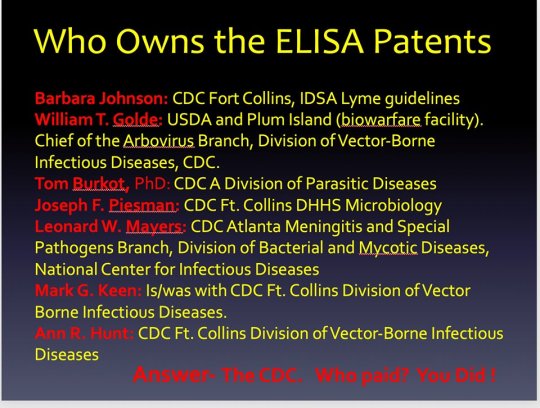 Who Owns the ELISA Patents

Barbara Johnson: CDC Fort Collins, IDSA Lyme guidelines
William T. Golde: USDA and Plum Island (biowarfare facility). Chief of the Arbovirus Branch, Division of Vector-Borne Infectious Diseases, CDC.
Tom Burkot, PhD: CDC A Division of Parasitic Diseases
Joseph F. Piesman: CDC Ft. Collins DHHS Microbiology
Leonard W. Mayers: CDC Atlanta Meningitis and Special Pathogens Branch, Division of Bacterial and Mycotic Diseases, National Center for Infectious Diseases
Mark G. Keen: Is/was with CDC Ft. Collins Division of Vector Borne Infectious Diseases.
Ann R. Hunt: CDC Ft. Collins Division of Vector-Borne Infectious Diseases

Answer- The CDC. Who paid? You Did !